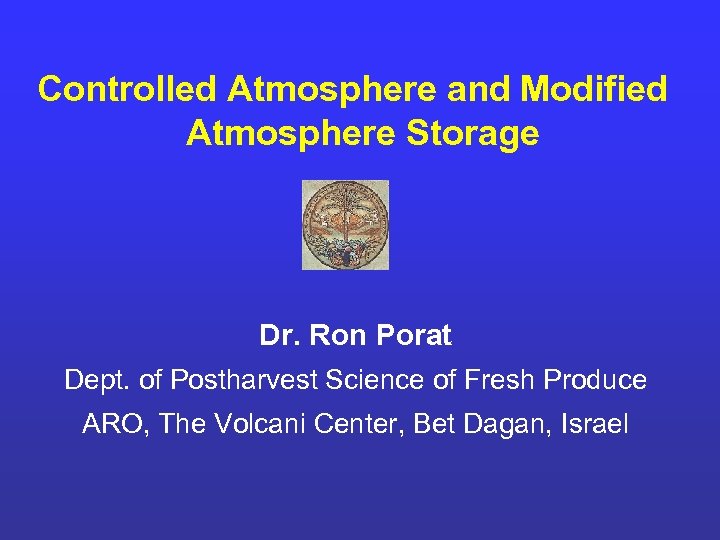 Controlled Atmosphere and Modified Atmosphere Storage

Dr. Ron Porat

Dept. of Postharvest Science of Fresh Produce

ARO, The Volcani Center, Bet Dagan, Israel